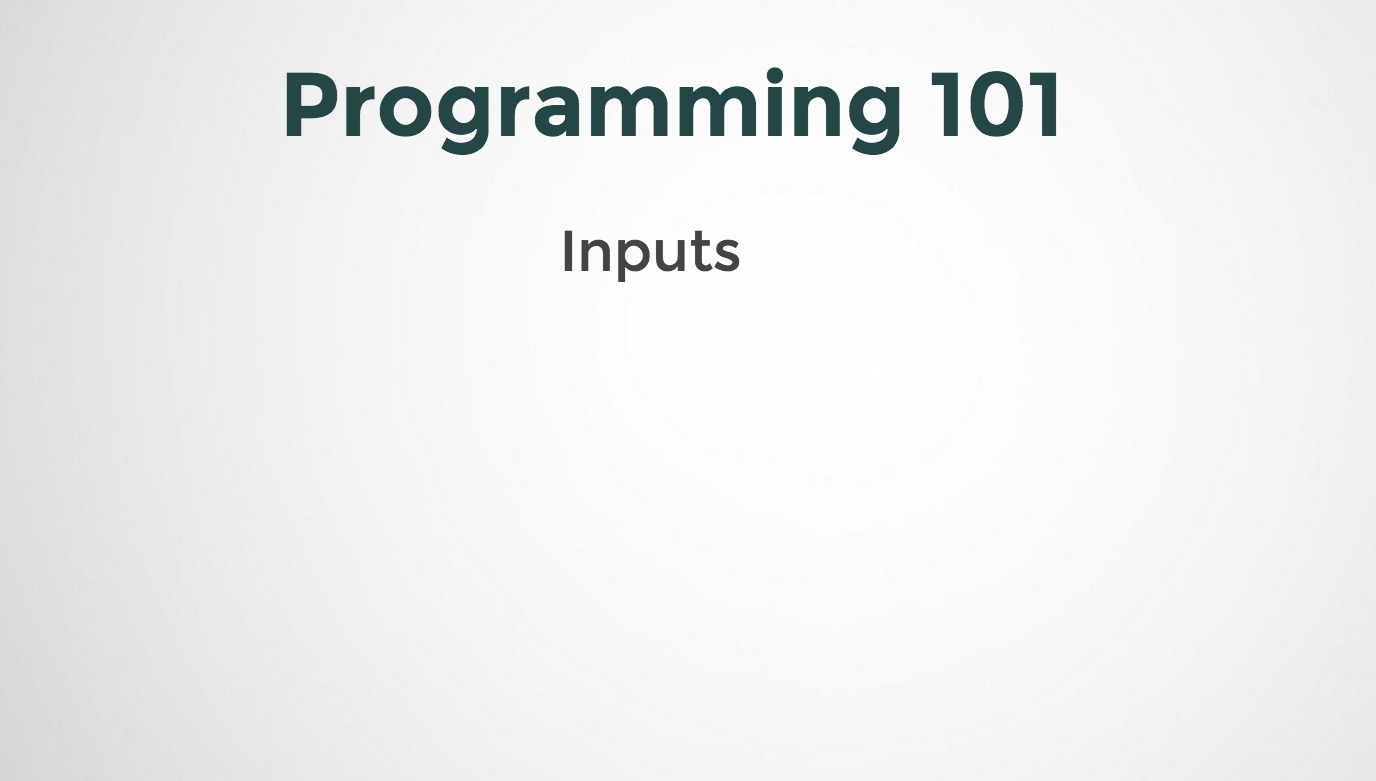 Programming 101

Inputs